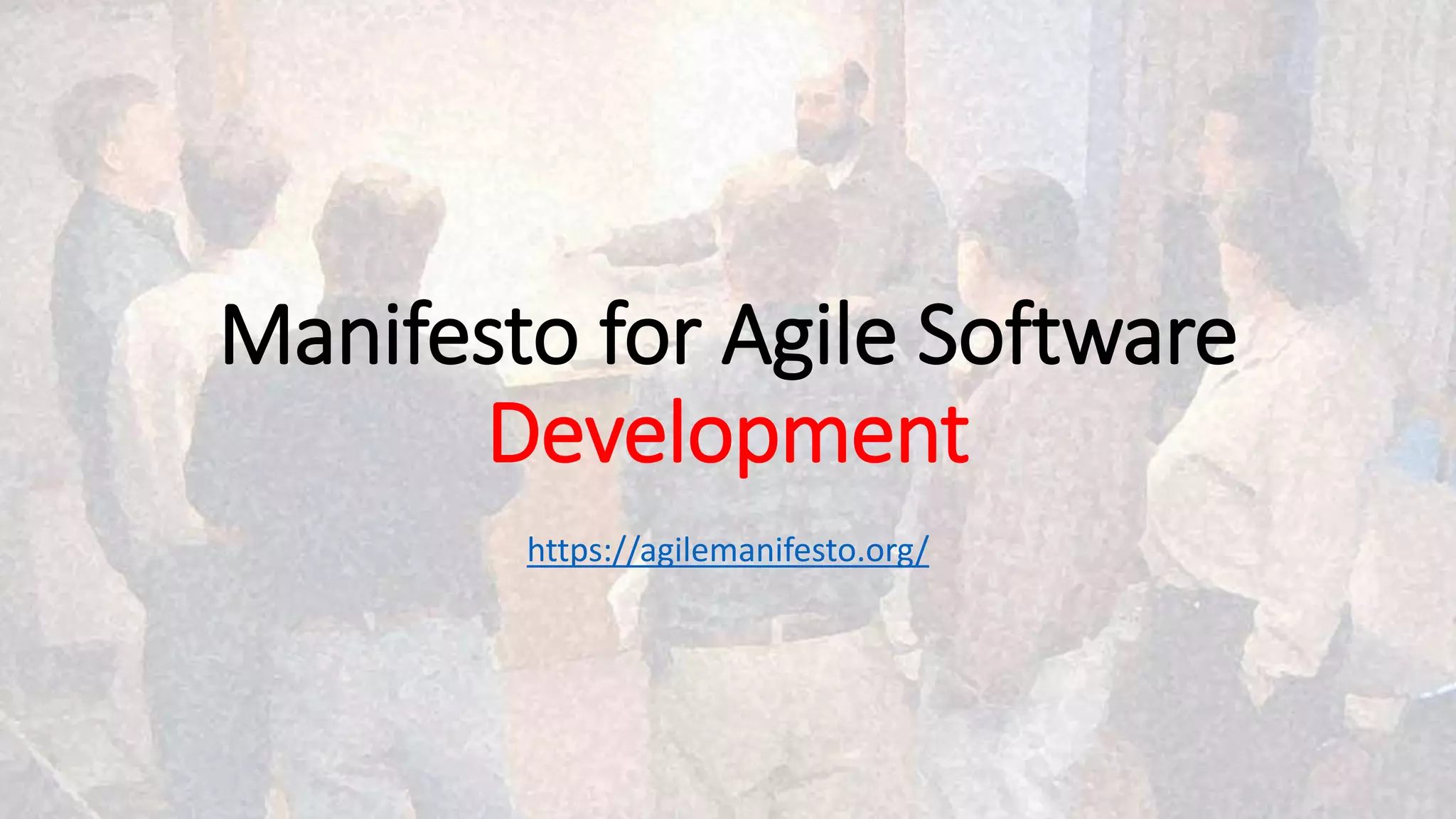 Manifesto for Agile Software Development

https://agilemanifesto.org/